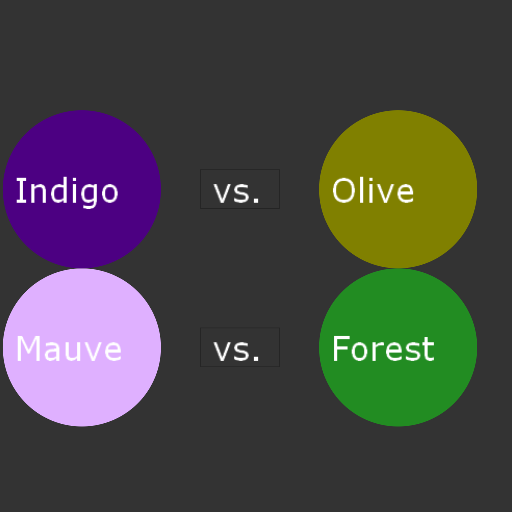 Indigo vs. Olive

Mauve vs. Forest